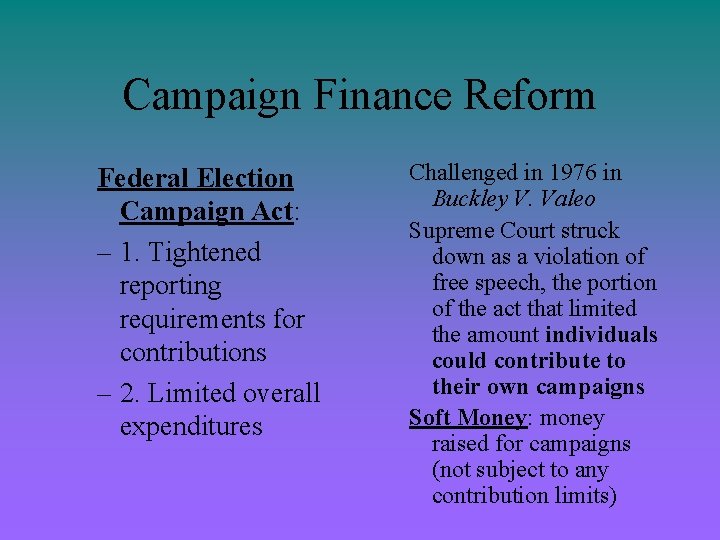 Campaign Finance Reform

Federal Election Campaign Act:

– 1. Tightened reporting requirements for contributions

– 2. Limited overall expenditures

Challenged in 1976 in Buckley V. Valeo

Supreme Court struck down as a violation of free speech, the portion of the act that limited the amount individuals could contribute to their own campaigns

Soft Money: money raised for campaigns (not subject to any contribution limits)